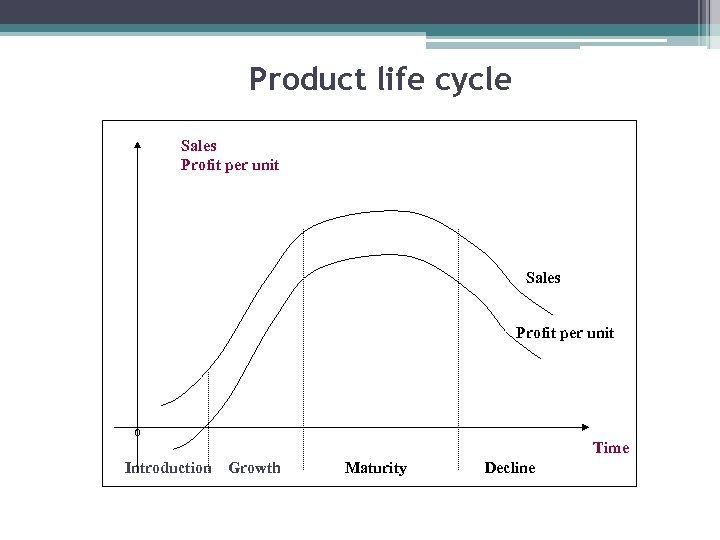 Product life cycle

Sales
Profit per unit

Sales

Profit per unit

0

Time

Introduction Growth Maturity Decline